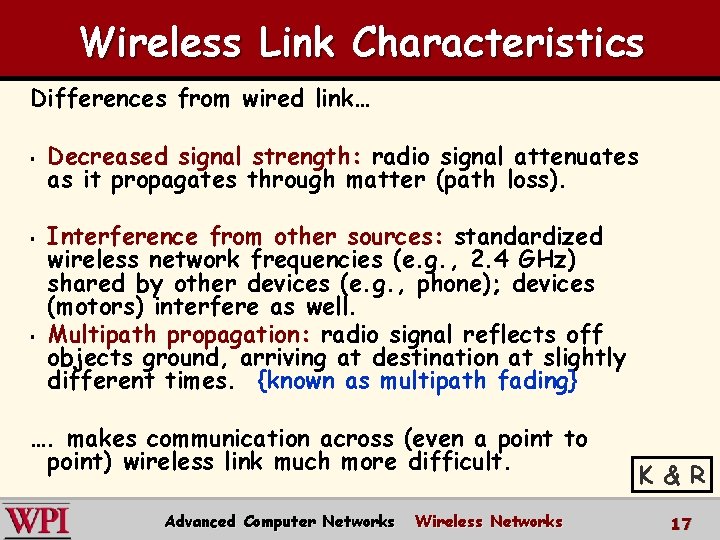 Wireless Link Characteristics

Differences from wired link…

▪ Decreased signal strength: radio signal attenuates as it propagates through matter (path loss).

▪ Interference from other sources: standardized wireless network frequencies (e.g., 2.4 GHz) shared by other devices (e.g., phone); devices (motors) interfere as well.

▪ Multipath propagation: radio signal reflects off objects ground, arriving at destination at slightly different times. {known as multipath fading}

…. makes communication across (even a point to point) wireless link much more difficult.

K & R

WPI

Advanced Computer Networks Wireless Networks

17